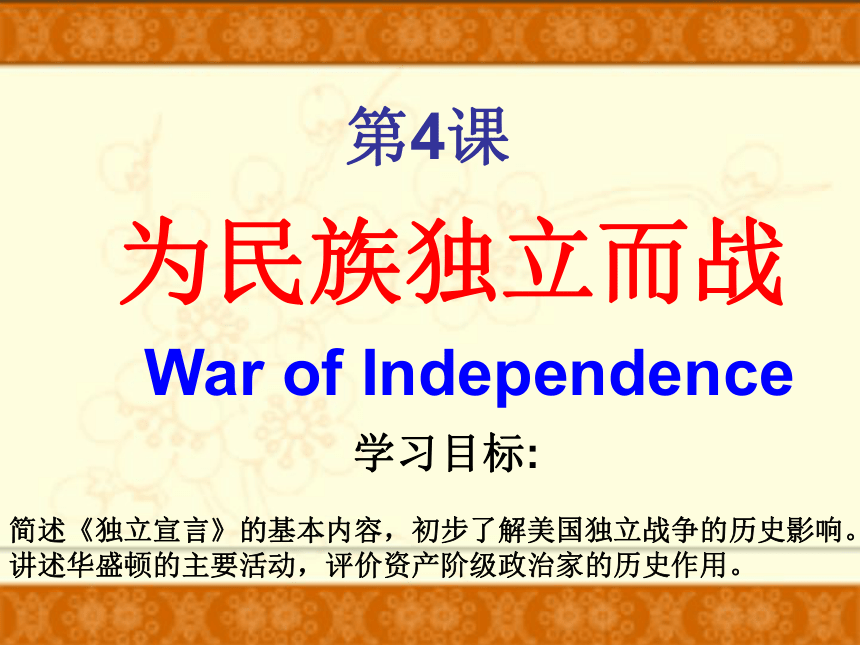 第4课

为民族独立而战

War of Independence

学习目标:

简述《独立宣言》的基本内容，初步了解美国独立战争的历史影响。
讲述华盛顿的主要活动，评价资产阶级政治家的历史作用。